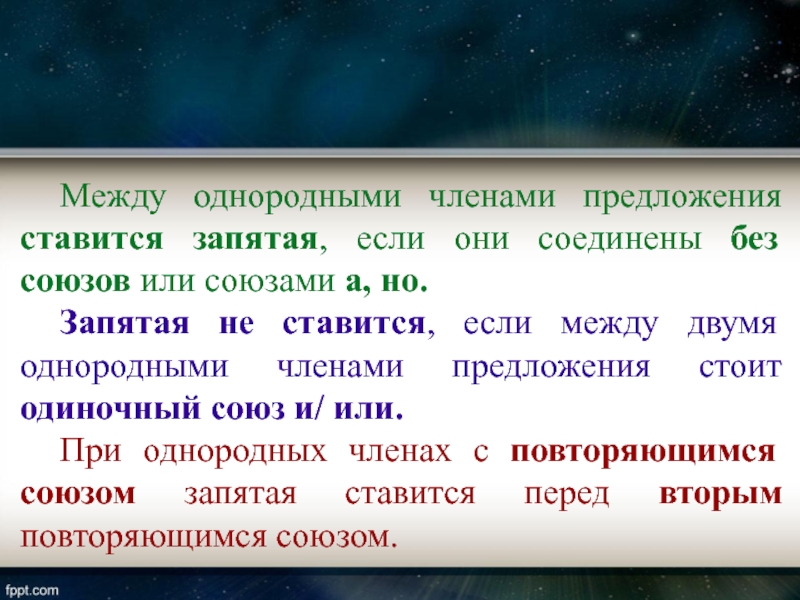 Между однородными членами предложения ставится запятая, если они соединены без союзов или союзами а, но.

Запятая не ставится, если между двумя однородными членами предложения стоит одиночный союз и/ или.

При однородных членах с повторяющимся союзом запятая ставится перед вторым повторяющимся союзом.

fppt.com